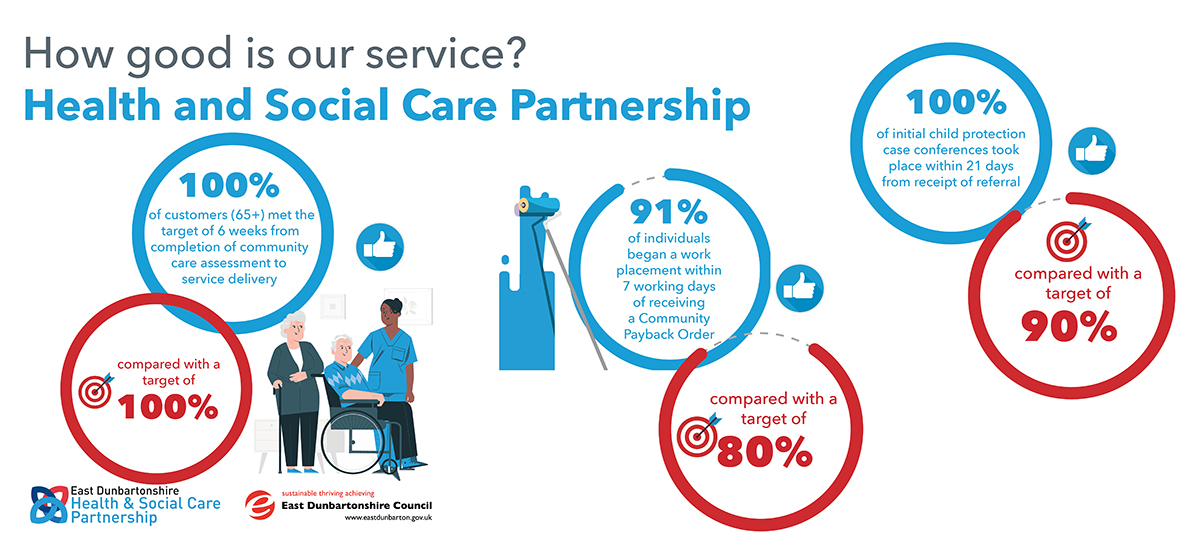 How good is our service?
Health and Social Care Partnership

100%
of customers (65+) met the target of 6 weeks from completion of community care assessment to service delivery

compared with a target of
100%

91%
of individuals began a work placement within 7 working days of receiving a Community Payback Order

compared with a target of
80%

100%
of initial child protection case conferences took place within 21 days from receipt of referral

compared with a target of
90%

East Dunbartonshire
Health & Social Care
Partnership

sustainable thriving achieving
East Dunbartonshire Council
www.eastdunbarton.gov.uk